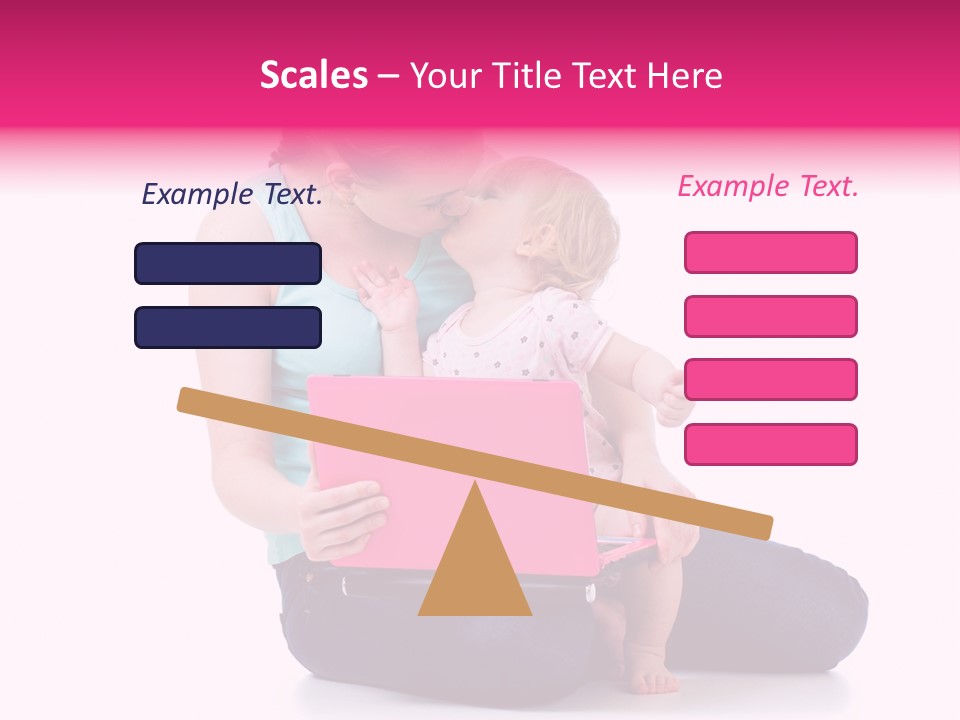 Scales – Your Title Text Here

Example Text.

Example Text.